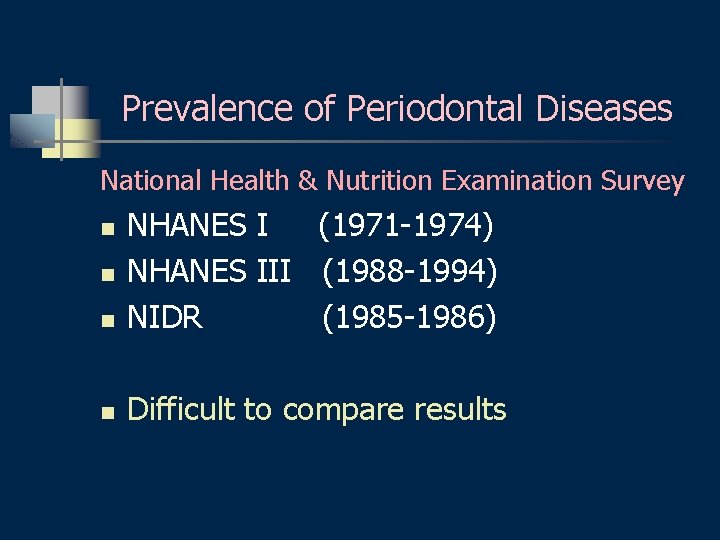 Prevalence of Periodontal Diseases

National Health & Nutrition Examination Survey

- NHANES I (1971-1974)
- NHANES III (1988-1994)
- NIDR (1985-1986)

- Difficult to compare results